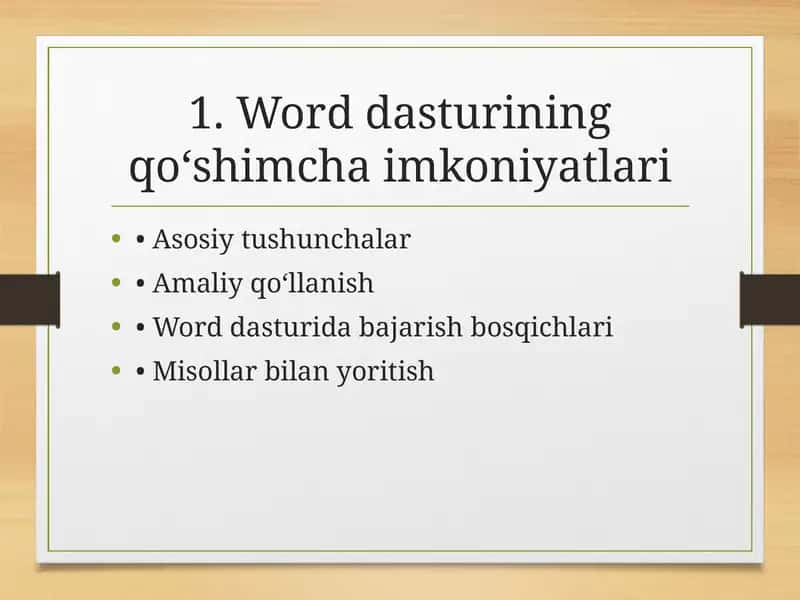 1. Word dasturining qo‘shimcha imkoniyatlari

• • Asosiy tushunchalar
• • Amaliy qo‘llanish
• • Word dasturida bajarish bosqichlari
• • Misollar bilan yoritish